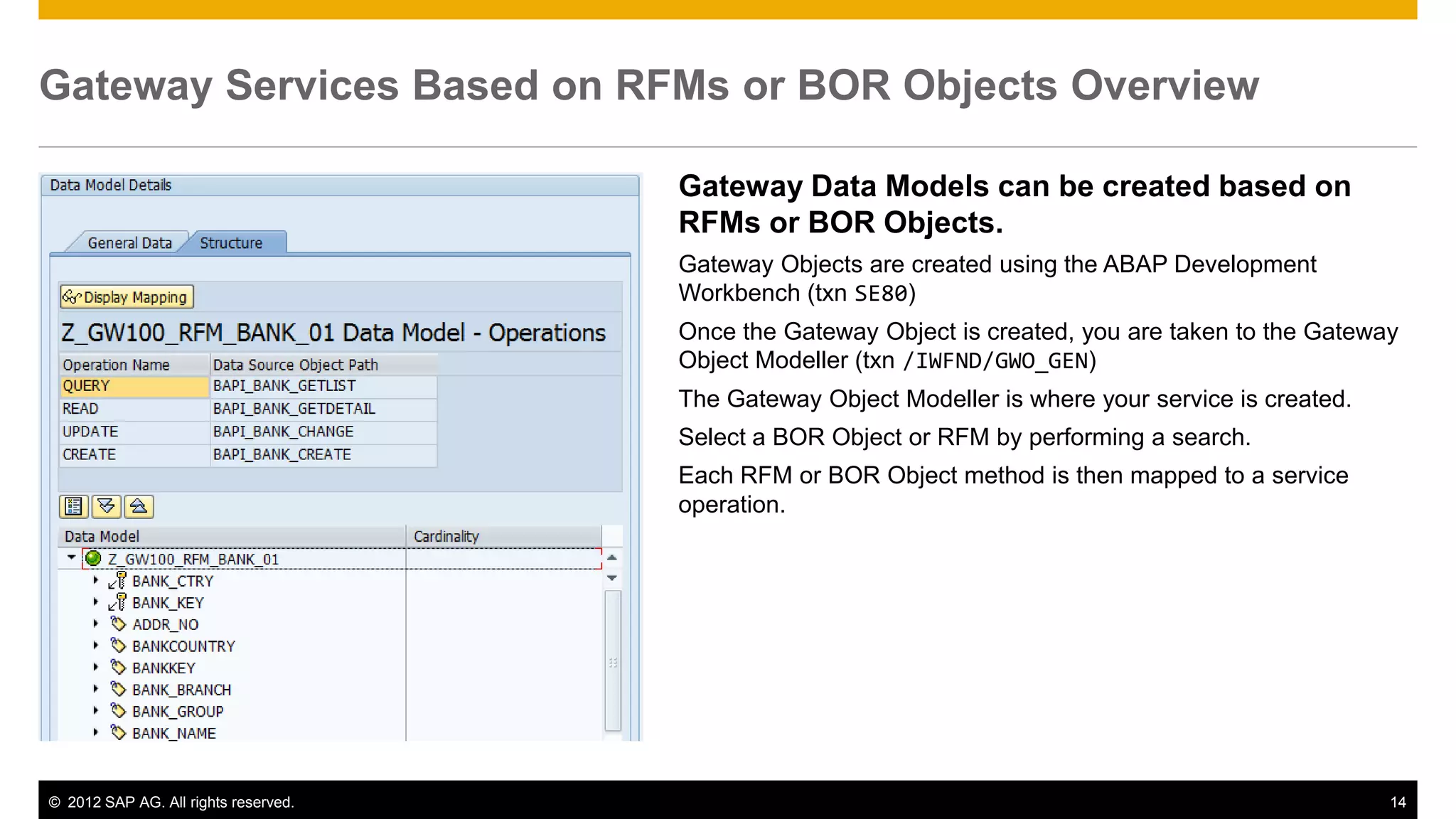 Gateway Services Based on RFMs or BOR Objects Overview

Data Model Details

General Data
Structure

Display Mapping

Z_GW100_RFM_BANK_01 Data Model - Operations

| Operation Name | Data Source Object Path |
|---|---|
| QUERY | BAPI_BANK_GETLIST |
| READ | BAPI_BANK_GETDETAIL |
| UPDATE | BAPI_BANK_CHANGE |
| CREATE | BAPI_BANK_CREATE |

| Data Model | Cardinality |
|---|---|
| Z_GW100_RFM_BANK_01 | |
| BANK_CTRY | |
| BANK_KEY | |
| ADDR_NO | |
| BANKCOUNTRY | |
| BANKKEY | |
| BANK_BRANCH | |
| BANK_GROUP | |
| BANK_NAME | |

Gateway Data Models can be created based on RFMs or BOR Objects.

Gateway Objects are created using the ABAP Development Workbench (txn SE80)

Once the Gateway Object is created, you are taken to the Gateway Object Modeller (txn /IWFND/GWO_GEN)

The Gateway Object Modeller is where your service is created.

Select a BOR Object or RFM by performing a search.

Each RFM or BOR Object method is then mapped to a service operation.

© 2012 SAP AG. All rights reserved.

14